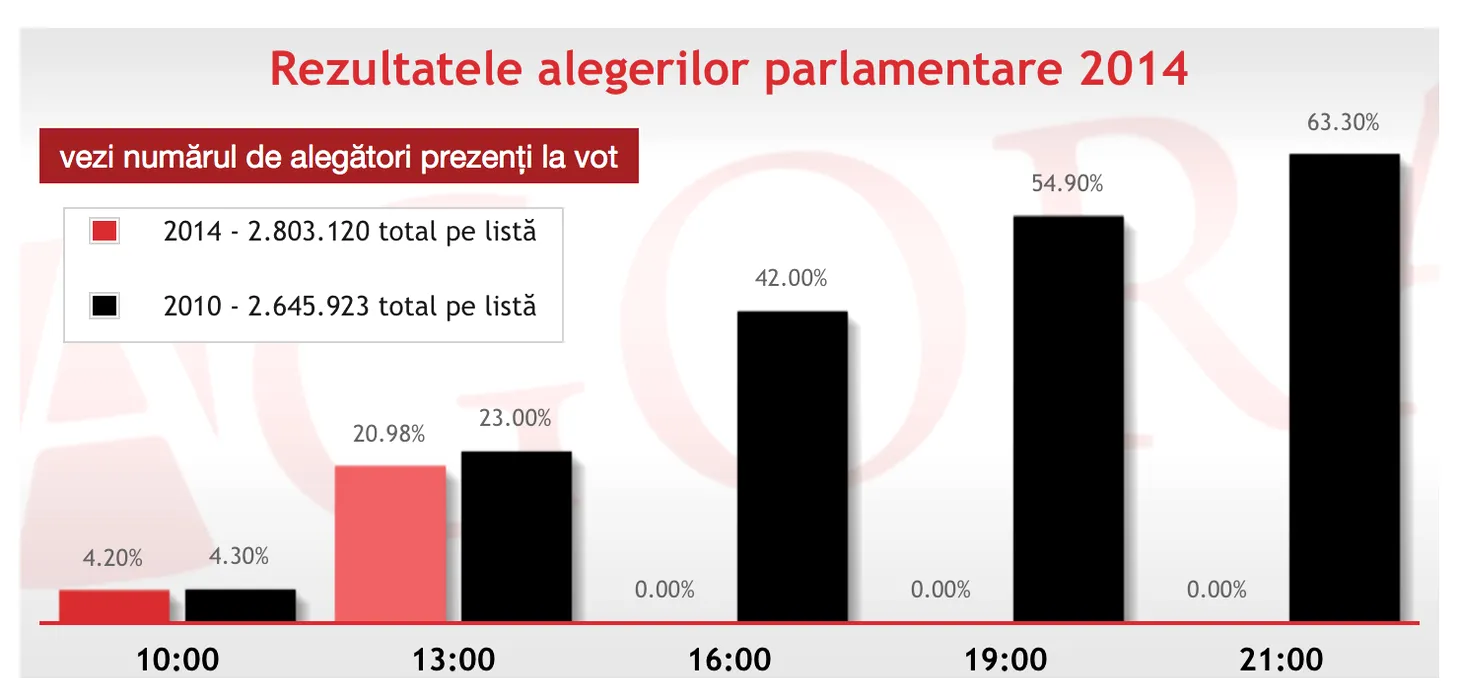 Rezultatele alegerilor parlamentare 2014

vezi numărul de alegători prezenți la vot

2014 - 2.803.120 total pe listă

2010 - 2.645.923 total pe listă

4.20%
4.30%
20.98%
23.00%
0.00%
42.00%
0.00%
54.90%
0.00%
63.30%

10:00
13:00
16:00
19:00
21:00